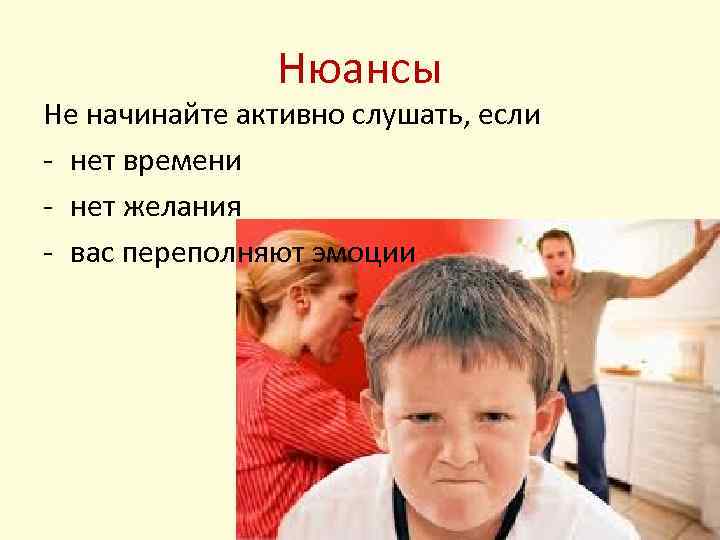 Нюансы

Не начинайте активно слушать, если

- нет времени
- нет желания
- вас переполняют эмоции